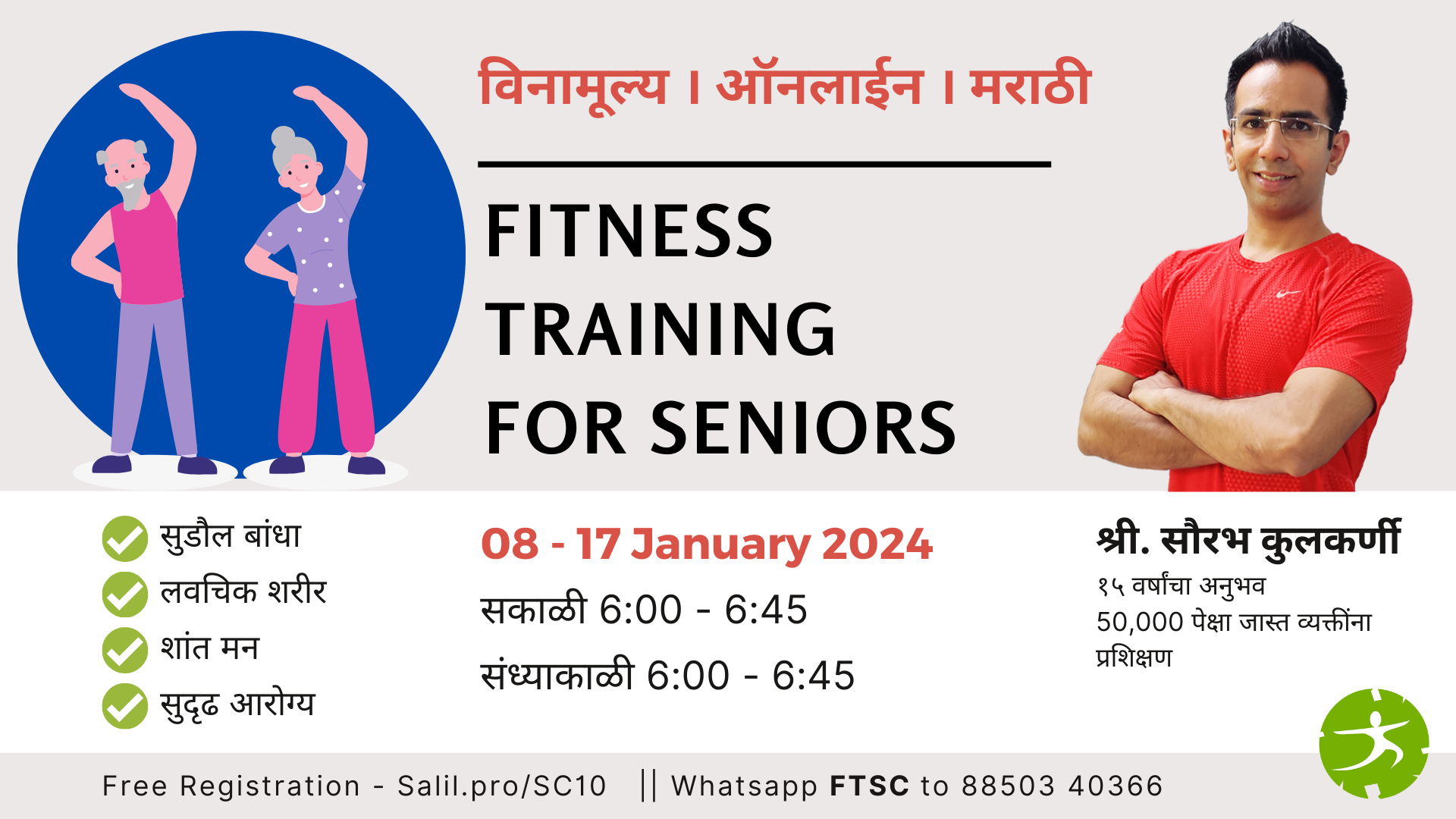 विनामूल्य । ऑनलाईन । मराठी

FITNESS TRAINING FOR SENIORS

सुडौल बांधा
लवचिक शरीर
शांत मन
सुदृढ आरोग्य

08 - 17 January 2024
सकाळी 6:00 - 6:45
संध्याकाळी 6:00 - 6:45

श्री. सौरभ कुलकर्णी
१५ वर्षांचा अनुभव
50,000 पेक्षा जास्त व्यक्तींना प्रशिक्षण

Free Registration - Salil.pro/SC10 || Whatsapp FTSC to 88503 40366